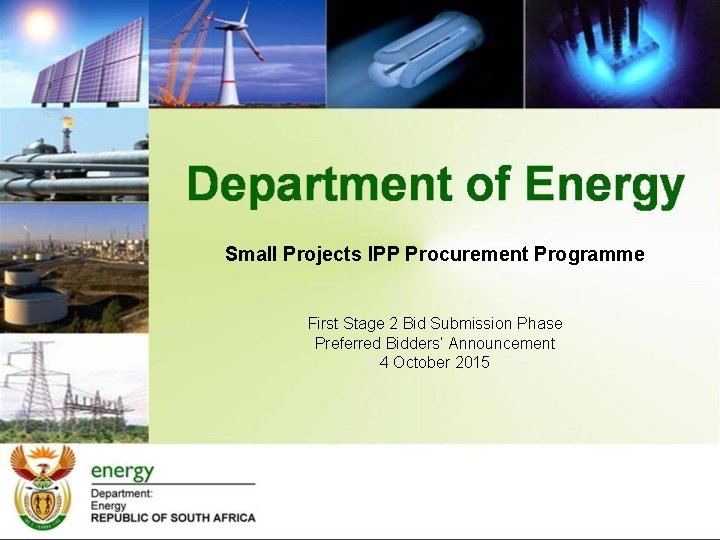 Department of Energy

Small Projects IPP Procurement Programme

First Stage 2 Bid Submission Phase
Preferred Bidders' Announcement
4 October 2015

energy
Department:
Energy
REPUBLIC OF SOUTH AFRICA